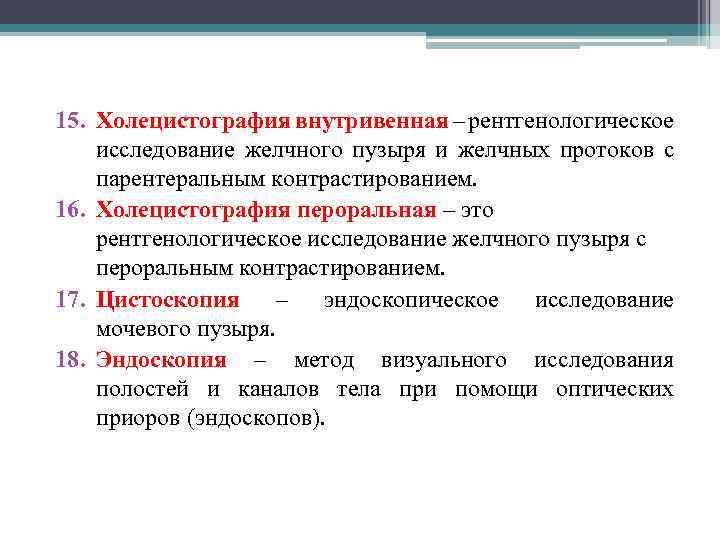 15. Холецистография внутривенная – рентгенологическое исследование желчного пузыря и желчных протоков с парентеральным контрастированием.

16. Холецистография пероральная – это рентгенологическое исследование желчного пузыря с пероральным контрастированием.

17. Цистоскопия – эндоскопическое исследование мочевого пузыря.

18. Эндоскопия – метод визуального исследования полостей и каналов тела при помощи оптических приоров (эндоскопов).